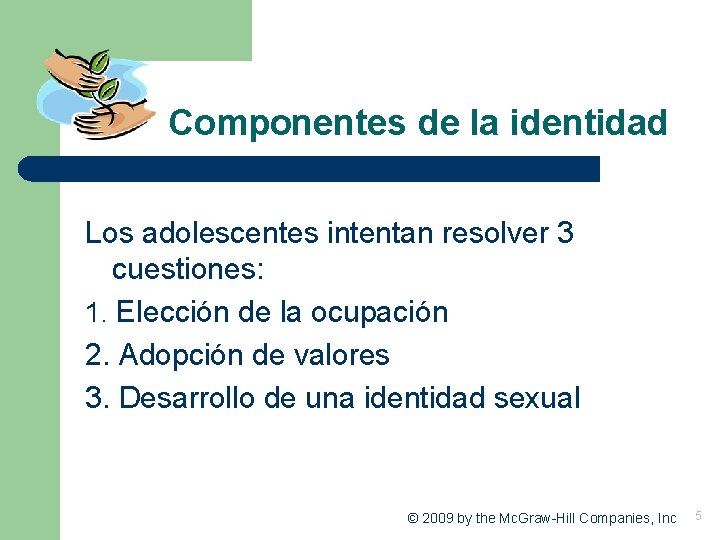 Componentes de la identidad

Los adolescentes intentan resolver 3 cuestiones:

1. Elección de la ocupación

2. Adopción de valores

3. Desarrollo de una identidad sexual

© 2009 by the McGraw-Hill Companies, Inc 5